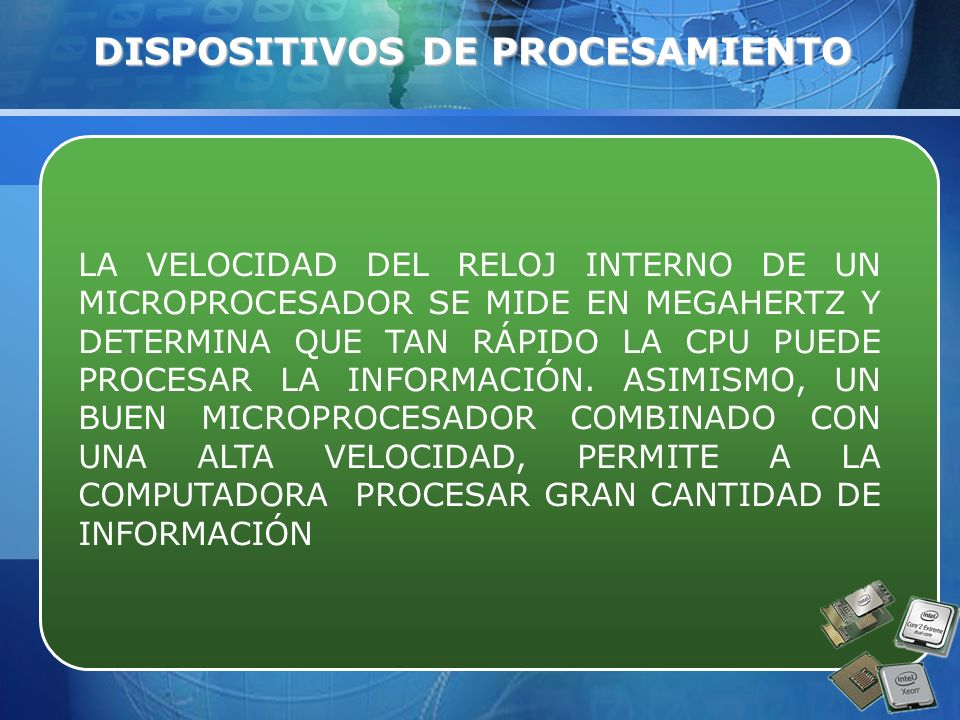 DISPOSITIVOS DE PROCESAMIENTO

LA VELOCIDAD DEL RELOJ INTERNO DE UN MICROPROCESADOR SE MIDE EN MEGAHERTZ Y DETERMINA QUE TAN RÁPIDO LA CPU PUEDE PROCESAR LA INFORMACIÓN. ASIMISMO, UN BUEN MICROPROCESADOR COMBINADO CON UNA ALTA VELOCIDAD, PERMITE A LA COMPUTADORA PROCESAR GRAN CANTIDAD DE INFORMACIÓN

intel
Core 2 Extreme
dual-core
intel
Xeon